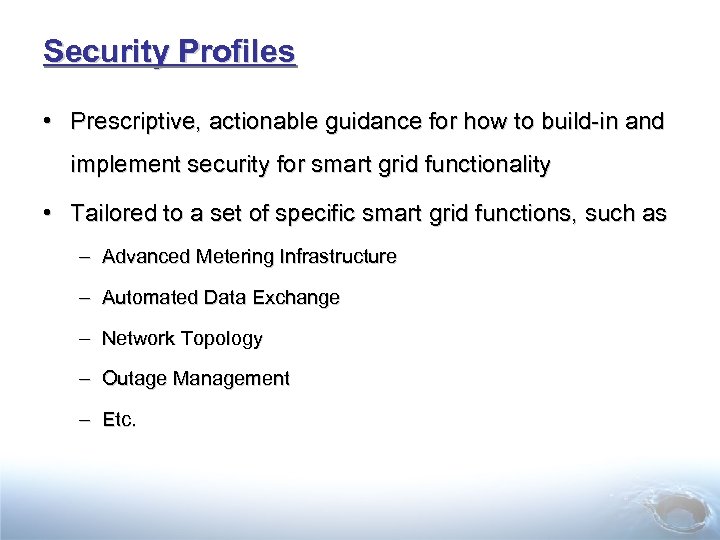 Security Profiles

• Prescriptive, actionable guidance for how to build-in and implement security for smart grid functionality

• Tailored to a set of specific smart grid functions, such as

– Advanced Metering Infrastructure

– Automated Data Exchange

– Network Topology

– Outage Management

– Etc.